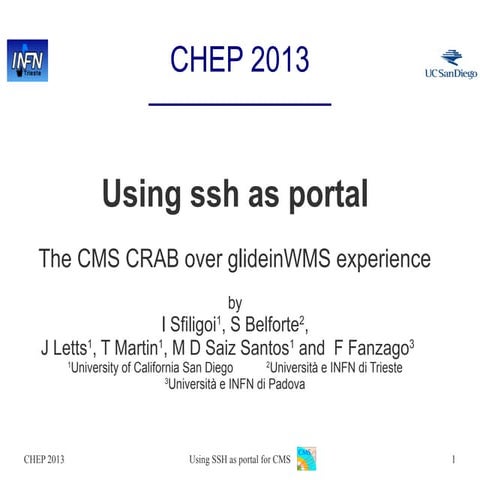 INFN Trieste

CHEP 2013

UC San Diego

Using ssh as portal

The CMS CRAB over glideinWMS experience

by
I Sfiligoi$^1$, S Belforte$^2$,
J Letts$^1$, T Martin$^1$, M D Saiz Santos$^1$ and F Fanzago$^3$
$^1$University of California San Diego $^2$Università e INFN di Trieste
$^3$Università e INFN di Padova

CHEP 2013 Using SSH as portal for CMS CMS 1